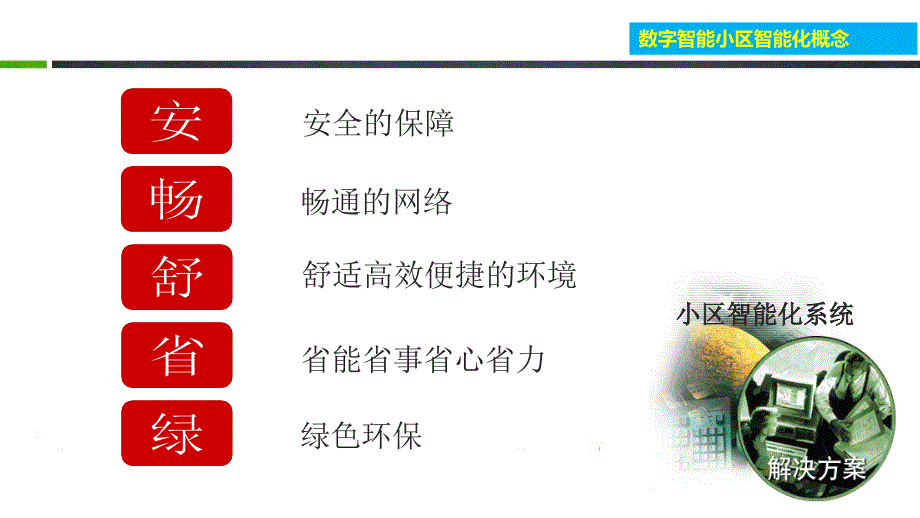 数字智能小区智能化概念

安 安全的保障

畅 畅通的网络

舒 舒适高效便捷的环境

省 省能省事省心省力

绿 绿色环保

小区智能化系统

解决方案